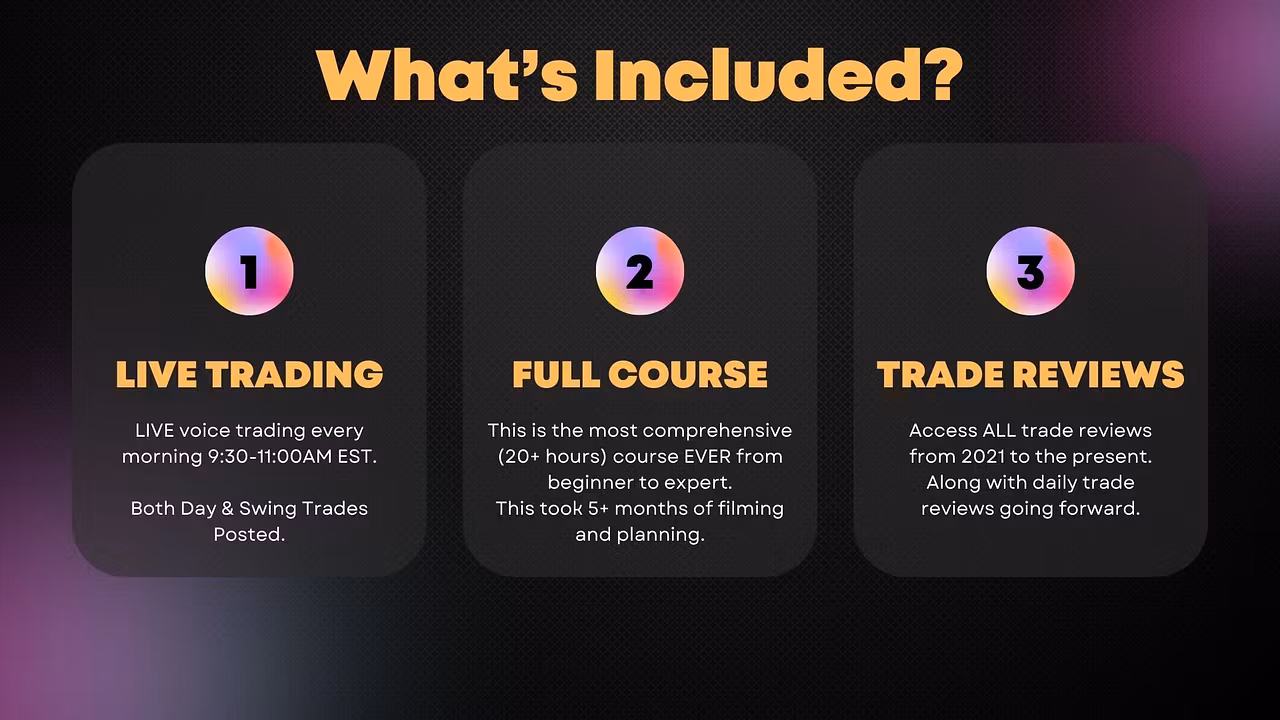 What's Included?

1

LIVE TRADING

LIVE voice trading every morning 9:30-11:00AM EST.

Both Day & Swing Trades Posted.

2

FULL COURSE

This is the most comprehensive (20+ hours) course EVER from beginner to expert.
This took 5+ months of filming and planning.

3

TRADE REVIEWS

Access ALL trade reviews from 2021 to the present. Along with daily trade reviews going forward.